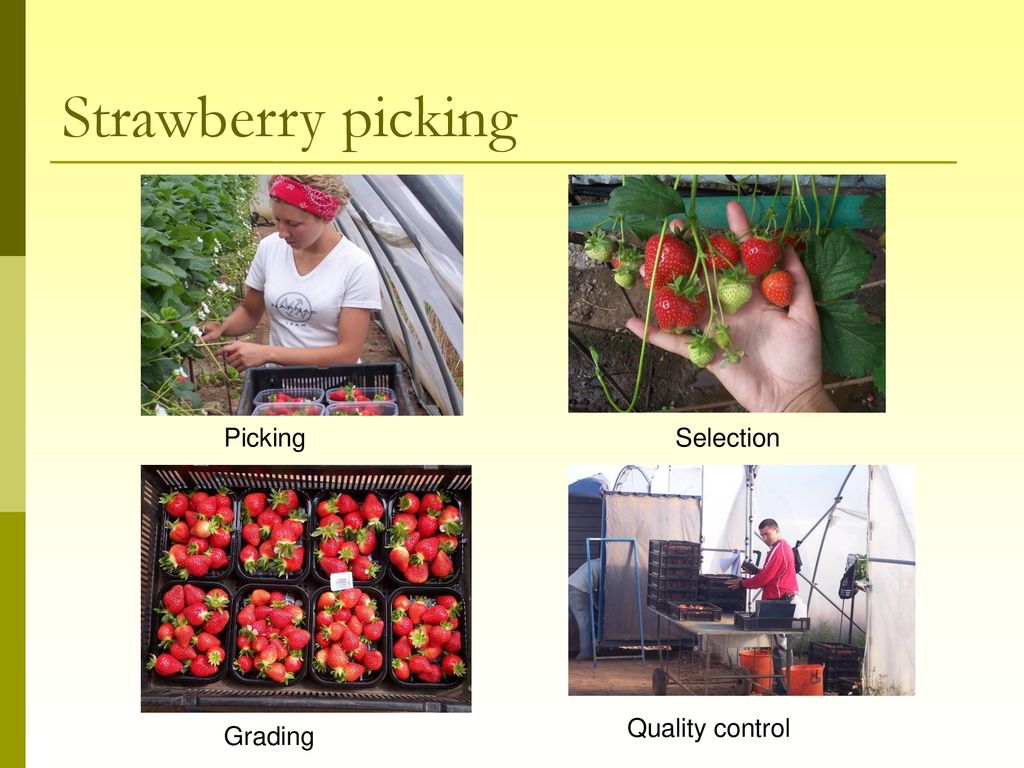 Strawberry picking

Picking

Selection

Grading

Quality control